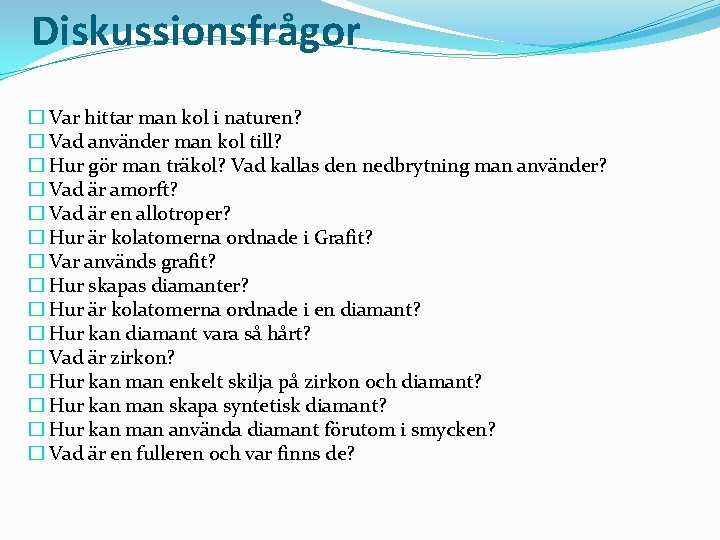 Diskussionsfrågor

☐ Var hittar man kol i naturen?
☐ Vad använder man kol till?
☐ Hur gör man träkol? Vad kallas den nedbrytning man använder?
☐ Vad är amorft?
☐ Vad är en allotroper?
☐ Hur är kolatomerna ordnade i Grafit?
☐ Var används grafit?
☐ Hur skapas diamanter?
☐ Hur är kolatomerna ordnade i en diamant?
☐ Hur kan diamant vara så hårt?
☐ Vad är zirkon?
☐ Hur kan man enkelt skilja på zirkon och diamant?
☐ Hur kan man skapa syntetisk diamant?
☐ Hur kan man använda diamant förutom i smycken?
☐ Vad är en fulleren och var finns de?